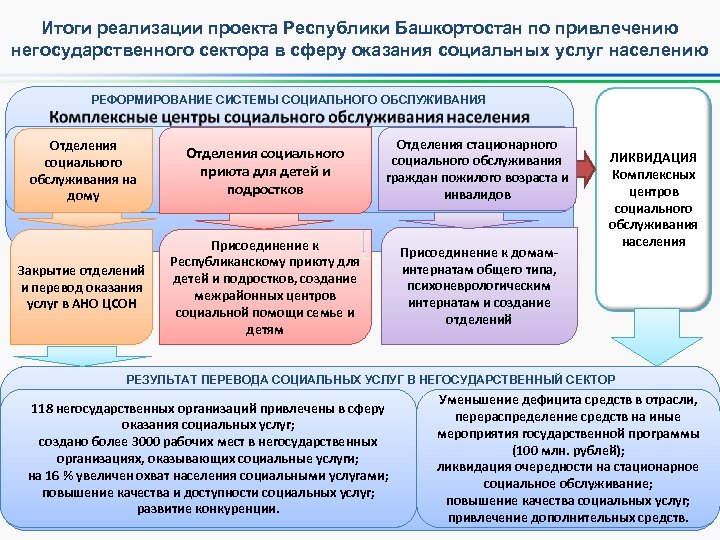 Итоги реализации проекта Республики Башкортостан по привлечению негосударственного сектора в сферу оказания социальных услуг населению

РЕФОРМИРОВАНИЕ СИСТЕМЫ СОЦИАЛЬНОГО ОБСЛУЖИВАНИЯ

Комплексные центры социального обслуживания населения

Отделения социального обслуживания на дому

Отделения социального приюта для детей и подростков

Отделения стационарного социального обслуживания граждан пожилого возраста и инвалидов

ЛИКВИДАЦИЯ Комплексных центров социального обслуживания населения

Закрытие отделений и перевод оказания услуг в АНО ЦСОН

Присоединение к Республиканскому приюту для детей и подростков, создание межрайонных центров социальной помощи семье и детям

Присоединение к домам-интернатам общего типа, психоневрологическим интернатам и создание отделений

РЕЗУЛЬТАТ ПЕРЕВОДА СОЦИАЛЬНЫХ УСЛУГ В НЕГОСУДАРСТВЕННЫЙ СЕКТОР

118 негосударственных организаций привлечены в сферу оказания социальных услуг;
создано более 3000 рабочих мест в негосударственных организациях, оказывающих социальные услуги;
на 16 % увеличен охват населения социальными услугами;
повышение качества и доступности социальных услуг;
развитие конкуренции.

Уменьшение дефицита средств в отрасли, перераспределение средств на иные мероприятия государственной программы (100 млн. рублей);
ликвидация очередности на стационарное социальное обслуживание;
повышение качества социальных услуг;
привлечение дополнительных средств.